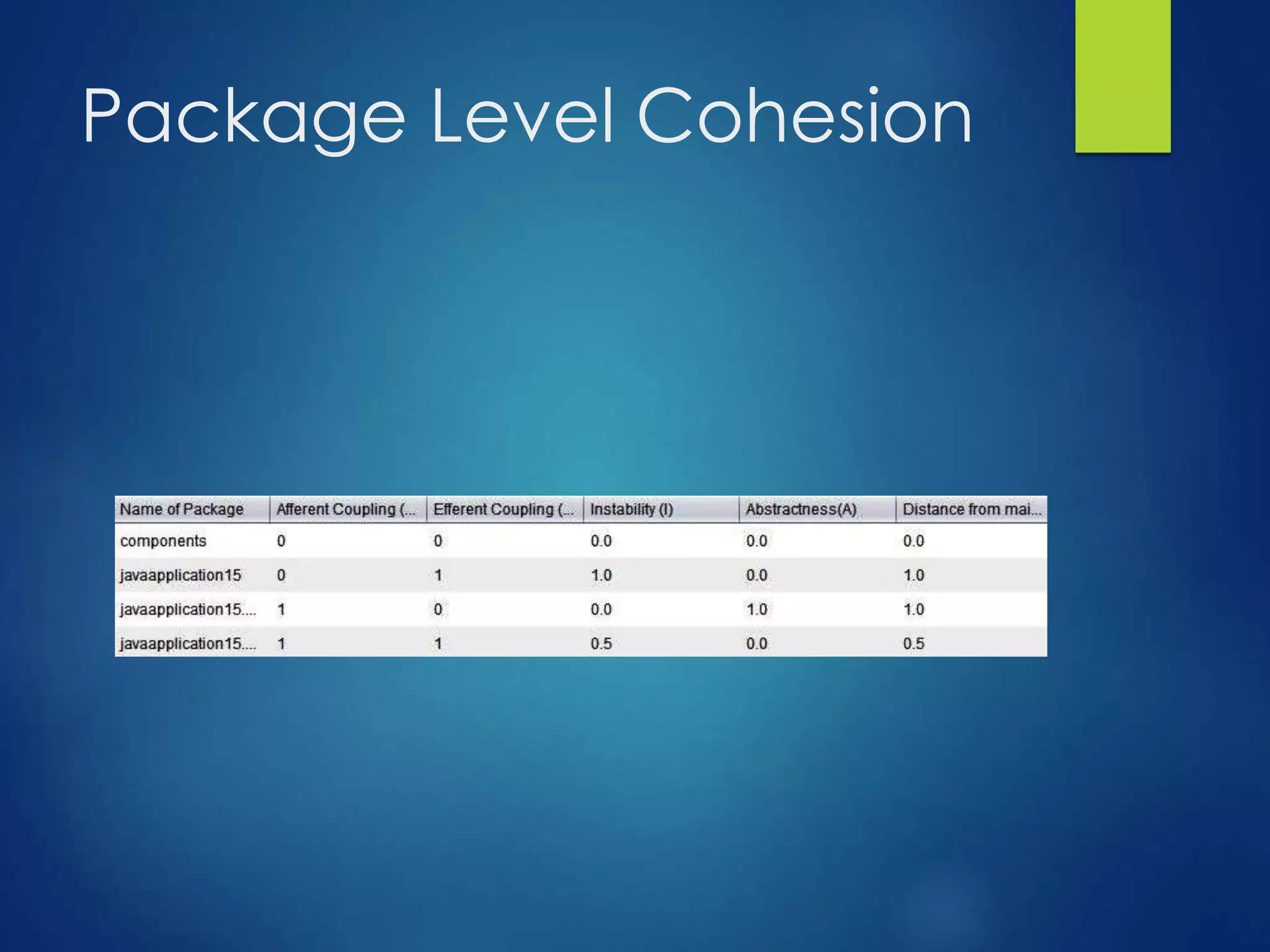 Package Level Cohesion

| Name of Package | Afferent Coupling (... | Efferent Coupling (... | Instability (I) | Abstractness(A) | Distance from mai... |
|---|---|---|---|---|---|
| components | 0 | 0 | 0.0 | 0.0 | 0.0 |
| javaapplication15 | 0 | 1 | 1.0 | 0.0 | 1.0 |
| javaapplication15.... | 1 | 0 | 0.0 | 1.0 | 1.0 |
| javaapplication15.... | 1 | 1 | 0.5 | 0.0 | 0.5 |